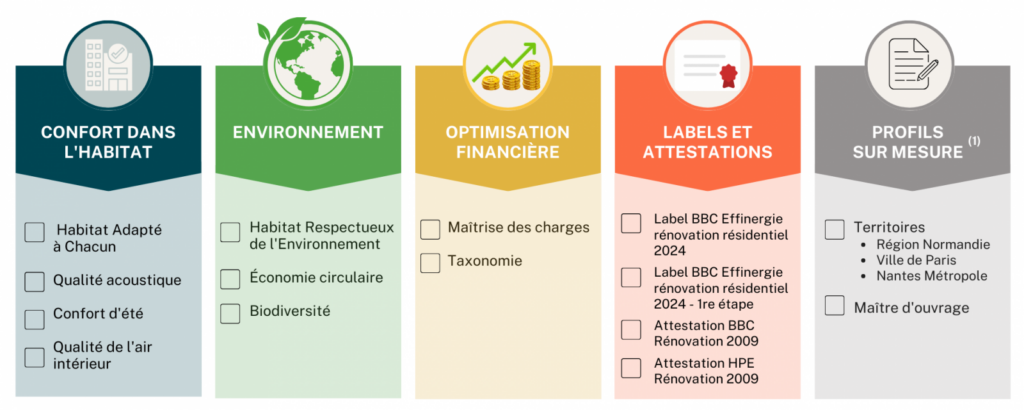 CONFORT DANS L'HABITAT

Habitat Adapté à Chacun

Qualité acoustique

Confort d'été

Qualité de l'air intérieur

ENVIRONNEMENT

Habitat Respectueux de l'Environnement

Économie circulaire

Biodiversité

OPTIMISATION FINANCIÈRE

Maîtrise des charges

Taxonomie

LABELS ET ATTESTATIONS

Label BBC Effinergie rénovation résidentiel 2024

Label BBC Effinergie rénovation résidentiel 2024 - 1re étape

Attestation BBC Rénovation 2009

Attestation HPE Rénovation 2009

PROFILS SUR MESURE (1)

Territoires
• Région Normandie
• Ville de Paris
• Nantes Métropole

Maître d'ouvrage